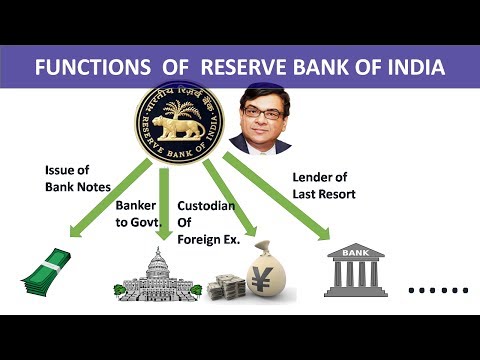 FUNCTIONS OF RESERVE BANK OF INDIA

भारतीय रिज़र्व बैंक
RESERVE BANK OF INDIA

Issue of Bank Notes

Banker to Govt.

Custodian Of Foreign Ex.

Lender of Last Resort

¥

BANK

……